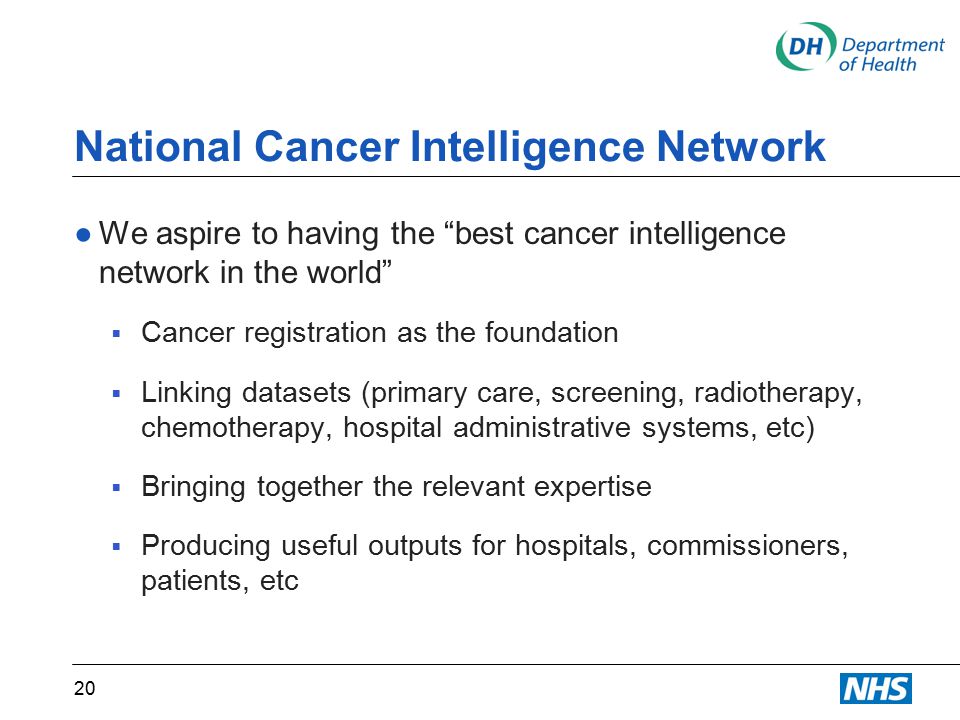 DH Department of Health

National Cancer Intelligence Network

● We aspire to having the “best cancer intelligence network in the world”

▪ Cancer registration as the foundation

▪ Linking datasets (primary care, screening, radiotherapy, chemotherapy, hospital administrative systems, etc)

▪ Bringing together the relevant expertise

▪ Producing useful outputs for hospitals, commissioners, patients, etc

20

NHS